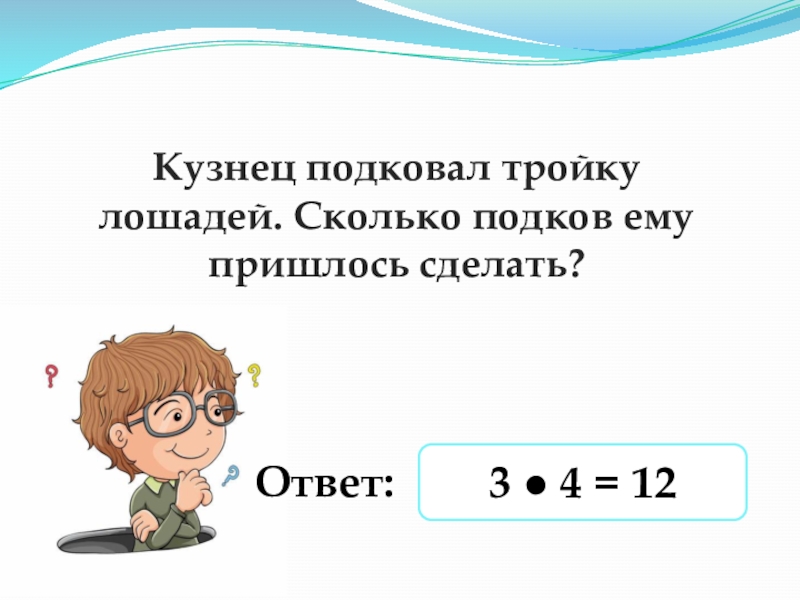 Кузнец подковал тройку лошадей. Сколько подков ему пришлось сделать?

?
?
?

Ответ:

$3 \bullet 4 = 12$